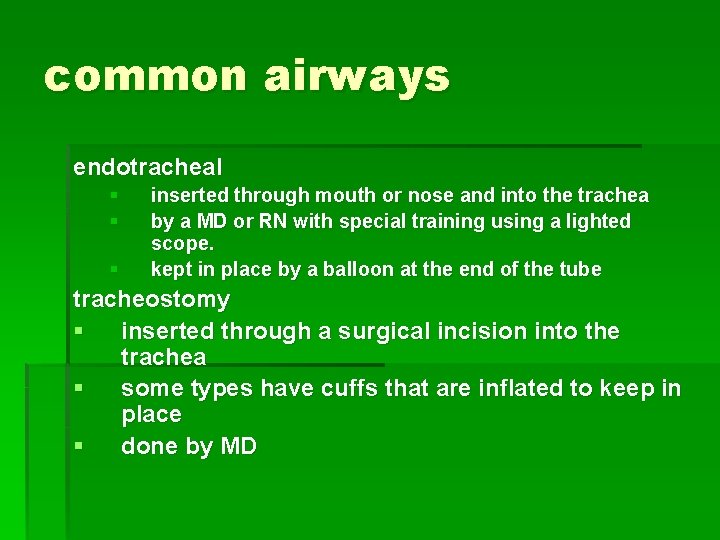 common airways

endotracheal

- inserted through mouth or nose and into the trachea
- by a MD or RN with special training using a lighted scope.
- kept in place by a balloon at the end of the tube

tracheostomy

- inserted through a surgical incision into the trachea
- some types have cuffs that are inflated to keep in place
- done by MD